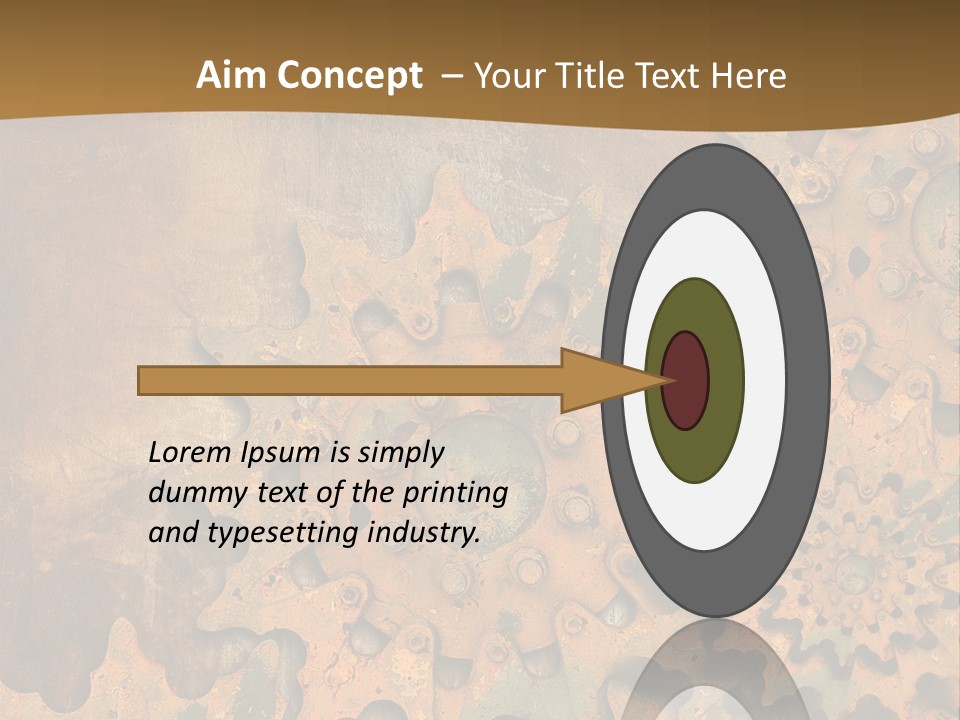 Aim Concept – Your Title Text Here

Lorem Ipsum is simply dummy text of the printing and typesetting industry.